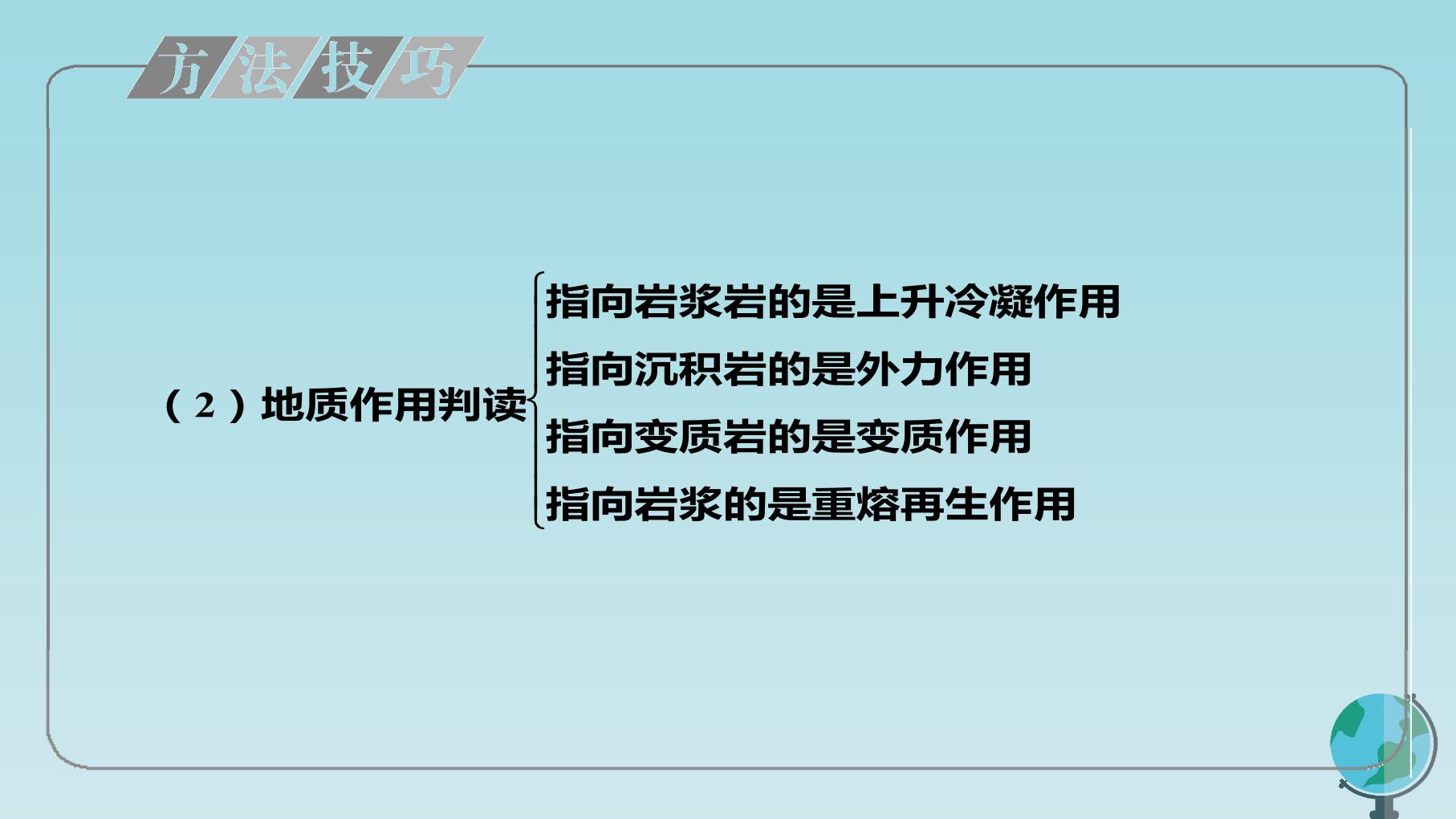 方法技巧

(2)地质作用判读

指向岩浆岩的是上升冷凝作用
指向沉积岩的是外力作用
指向变质岩的是变质作用
指向岩浆的是重熔再生作用